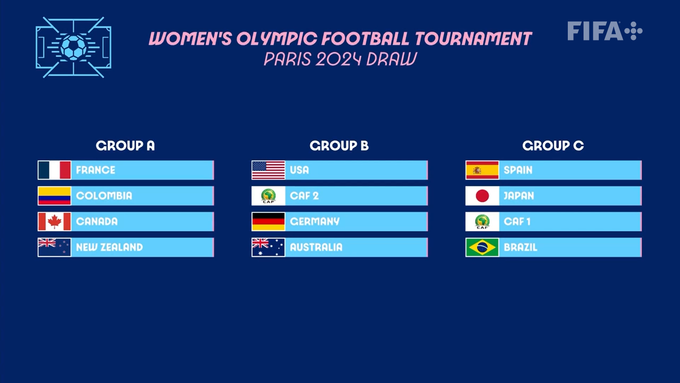 WOMEN'S OLYMPIC FOOTBALL TOURNAMENT
PARIS 2024 DRAW

FIFA+

GROUP A
FRANCE
COLOMBIA
CANADA
NEW ZEALAND

GROUP B
USA
CAF
CAF 2
GERMANY
AUSTRALIA

GROUP C
SPAIN
JAPAN
CAF
CAF 1
BRAZIL